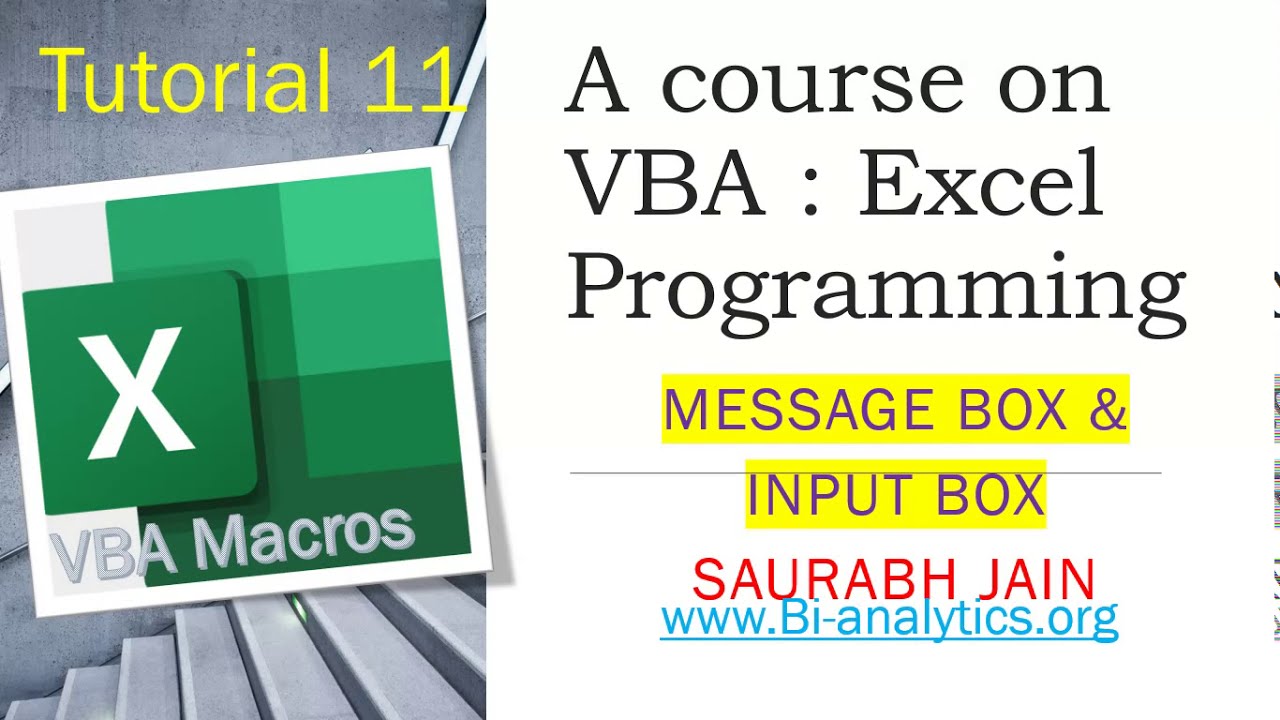 Tutorial 11

X

VBA Macros

A course on VBA : Excel Programming

MESSAGE BOX & INPUT BOX

SAURABH JAIN
www.Bi-analytics.org